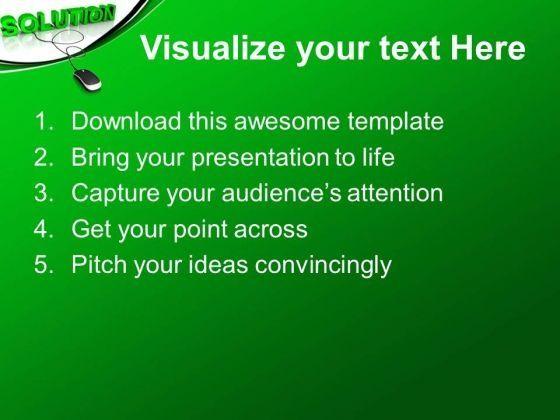 SOLUTION

Visualize your text Here

1. Download this awesome template
2. Bring your presentation to life
3. Capture your audience's attention
4. Get your point across
5. Pitch your ideas convincingly